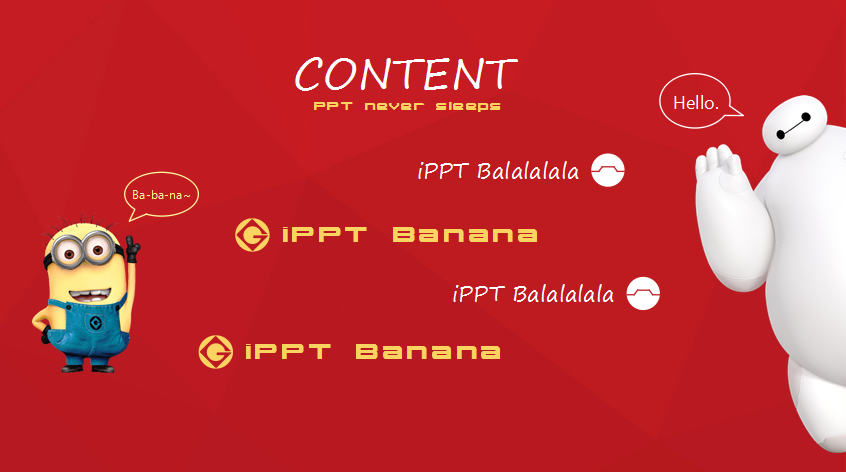 CONTENT
PPT never sleeps

Hello.

iPPT Balalalala

Ba-ba-na~

iPPT Banana

iPPT Balalalala

iPPT Banana